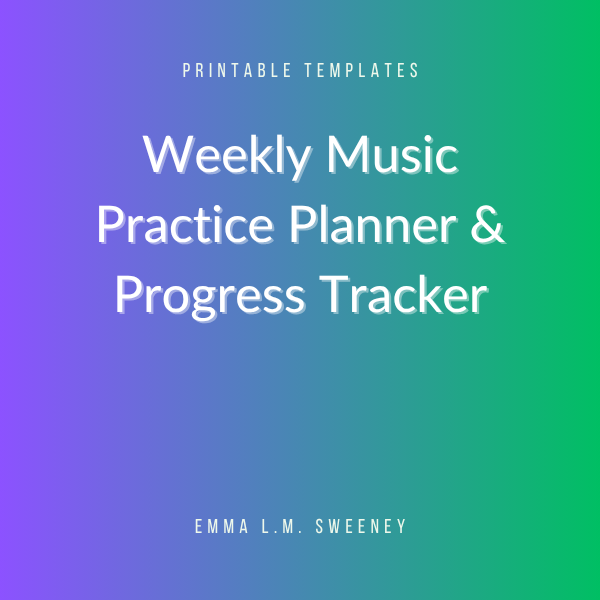 PRINTABLE TEMPLATES

Weekly Music Practice Planner & Progress Tracker

EMMA L.M. SWEENEY